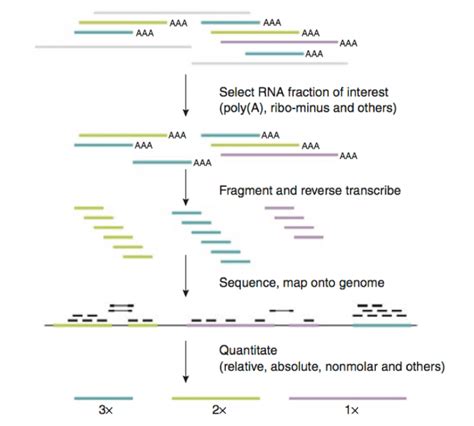 AAA
AAA
AAA
AAA
AAA
AAA

Select RNA fraction of interest
(poly(A), ribo-minus and others)

AAA
AAA
AAA
AAA
AAA
AAA

Fragment and reverse transcribe

Sequence, map onto genome

Quantitate
(relative, absolute, nonmolar and others)

3×
2×
1×